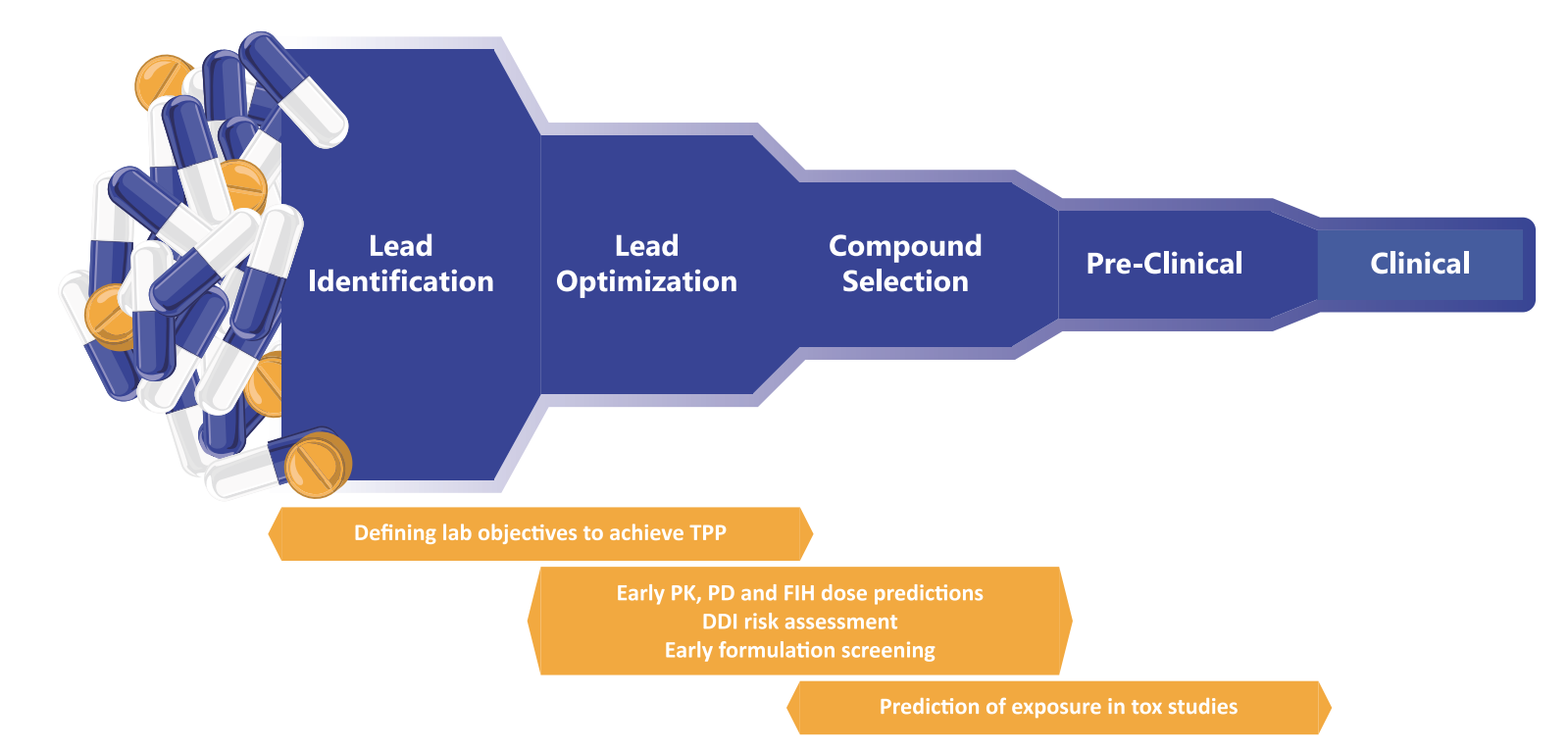 Lead Identification

Lead Optimization

Compound Selection

Pre-Clinical

Clinical

Defining lab objectives to achieve TPP

Early PK, PD and FIH dose predictions
DDI risk assessment
Early formulation screening

Prediction of exposure in tox studies